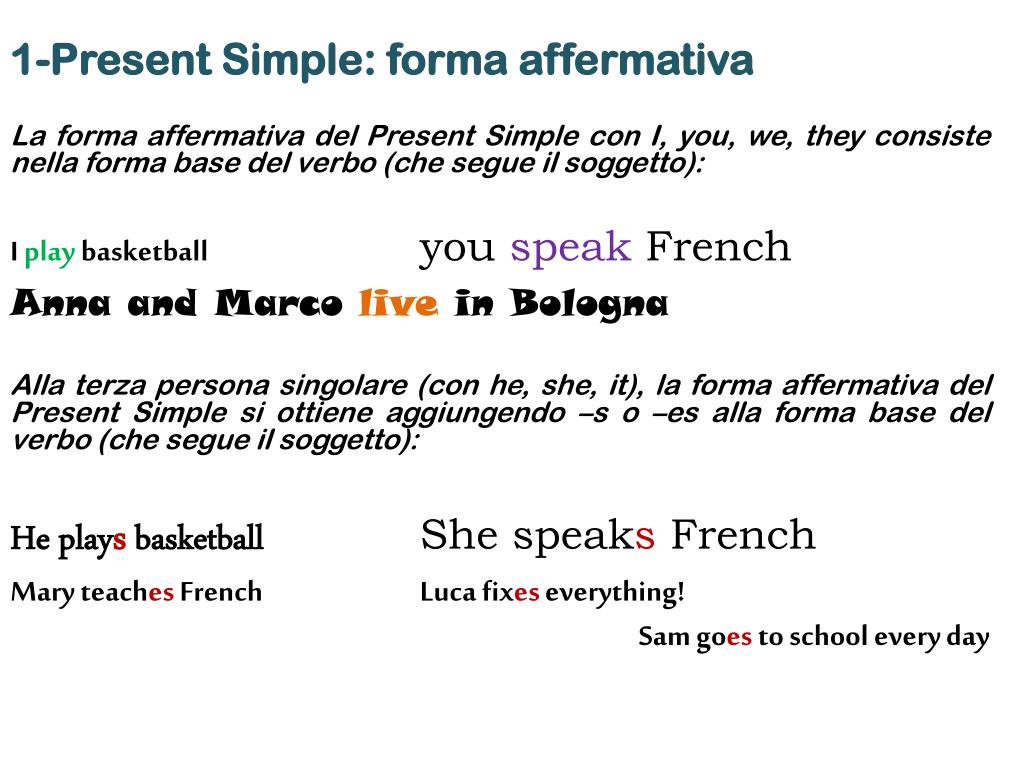 1-Present Simple: forma affermativa

La forma affermativa del Present Simple con I, you, we, they consiste nella forma base del verbo (che segue il soggetto):

I play basketball

you speak French

Anna and Marco live in Bologna

Alla terza persona singolare (con he, she, it), la forma affermativa del Present Simple si ottiene aggiungendo –s o –es alla forma base del verbo (che segue il soggetto):

He plays basketball

She speaks French

Mary teaches French

Luca fixes everything!

Sam goes to school every day